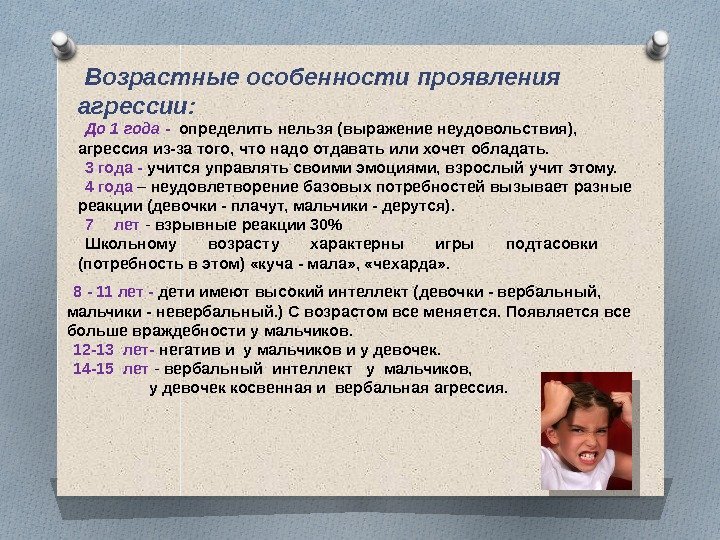 Возрастные особенности проявления агрессии:

До 1 года - определить нельзя (выражение неудовольствия), агрессия из-за того, что надо отдавать или хочет обладать.

3 года - учится управлять своими эмоциями, взрослый учит этому.

4 года – неудовлетворение базовых потребностей вызывает разные реакции (девочки - плачут, мальчики - дерутся).

7 лет - взрывные реакции 30%

Школьному возрасту характерны игры подтасовки (потребность в этом) «куча - мала», «чехарда».

8 - 11 лет - дети имеют высокий интеллект (девочки - вербальный, мальчики - невербальный.) С возрастом все меняется. Появляется все больше враждебности у мальчиков.

12-13 лет- негатив и у мальчиков и у девочек.

14-15 лет - вербальный интеллект у мальчиков, у девочек косвенная и вербальная агрессия.